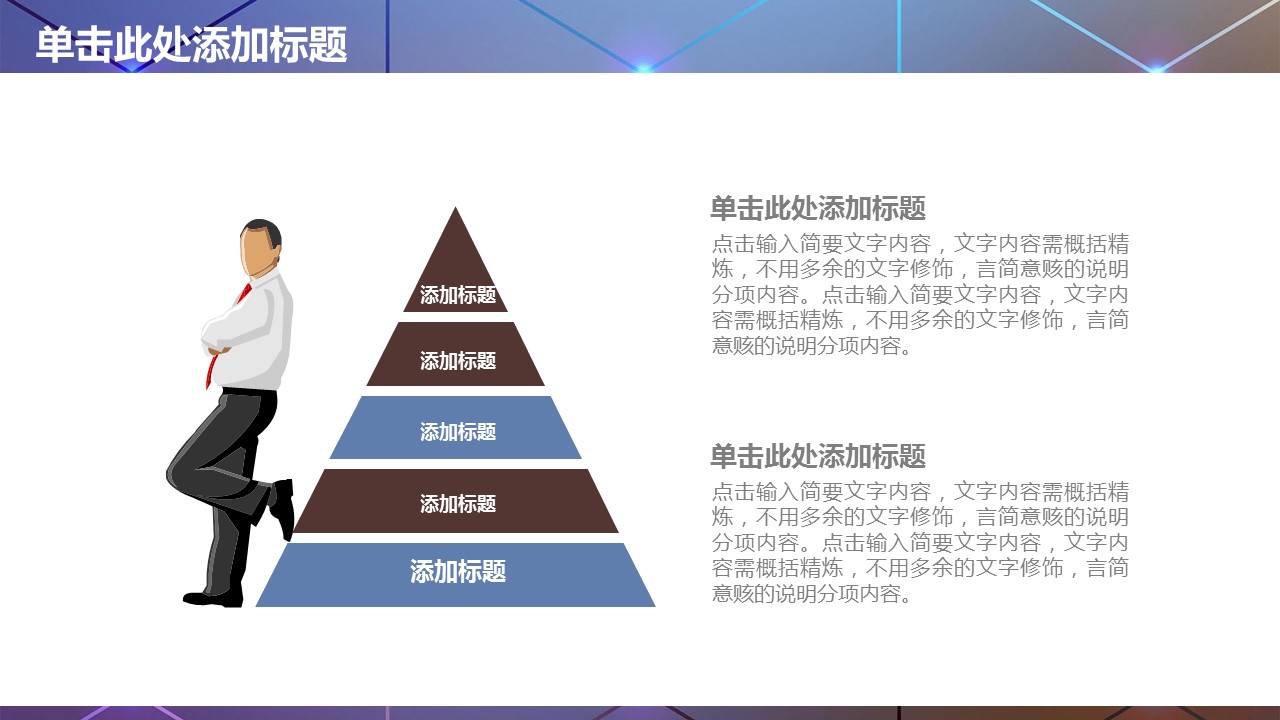 单击此处添加标题

添加标题

添加标题

添加标题

添加标题

添加标题

单击此处添加标题

点击输入简要文字内容，文字内容需概括精炼，不用多余的文字修饰，言简意赅的说明分项内容。点击输入简要文字内容，文字内容需概括精炼，不用多余的文字修饰，言简意赅的说明分项内容。

单击此处添加标题

点击输入简要文字内容，文字内容需概括精炼，不用多余的文字修饰，言简意赅的说明分项内容。点击输入简要文字内容，文字内容需概括精炼，不用多余的文字修饰，言简意赅的说明分项内容。